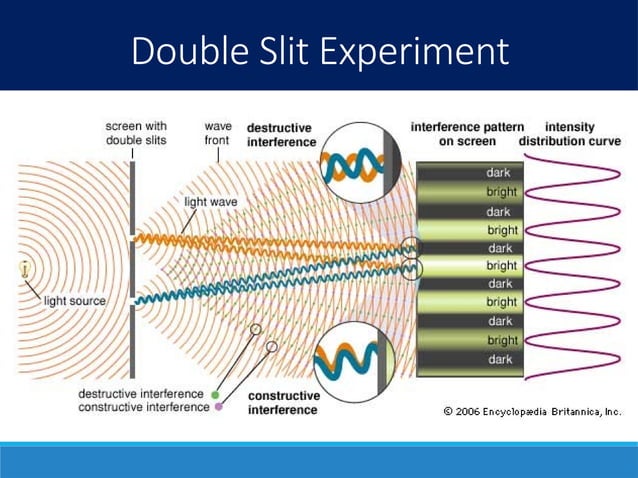 Double Slit Experiment

screen with double slits

wave front

destructive interference

interference pattern on screen

intensity distribution curve

light wave

light source

dark
bright
dark
bright
dark
bright
dark
bright
dark
bright
dark

destructive interference
constructive interference

constructive interference

© 2006 Encyclopædia Britannica, Inc.